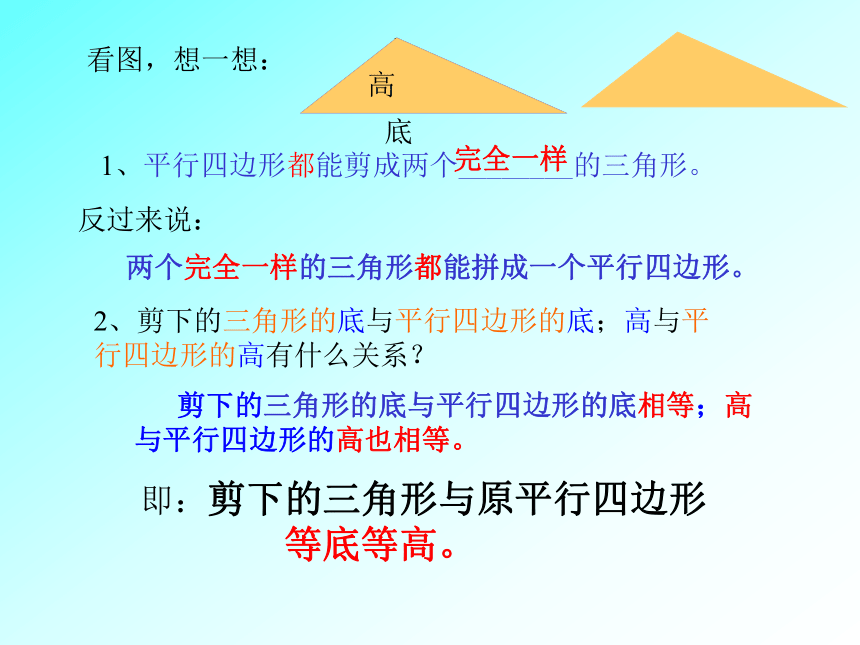 看图，想一想：

高

底

1、平行四边形都能剪成两个完全一样的三角形。

反过来说：

两个完全一样的三角形都能拼成一个平行四边形。

2、剪下的三角形的底与平行四边形的底；高与平行四边形的高有什么关系？

剪下的三角形的底与平行四边形的底相等；高与平行四边形的高也相等。

即：剪下的三角形与原平行四边形等底等高。